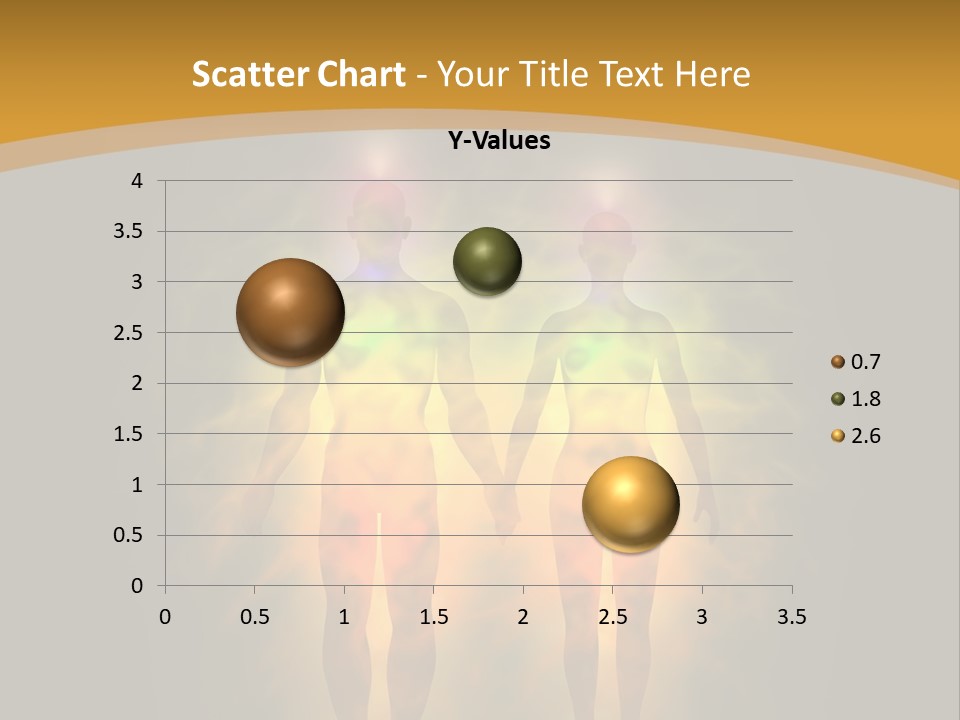 Scatter Chart - Your Title Text Here

Y-Values

4
3.5
3
2.5
2
1.5
1
0.5
0

0 0.5 1 1.5 2 2.5 3 3.5

0.7
1.8
2.6